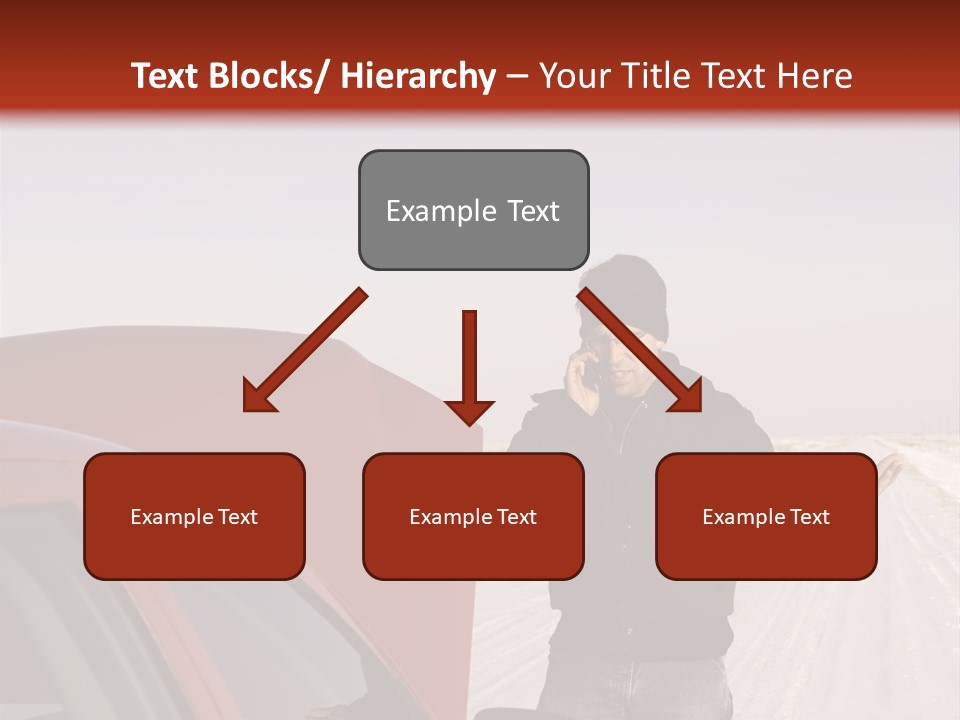 Text Blocks/ Hierarchy – Your Title Text Here

Example Text

Example Text

Example Text

Example Text